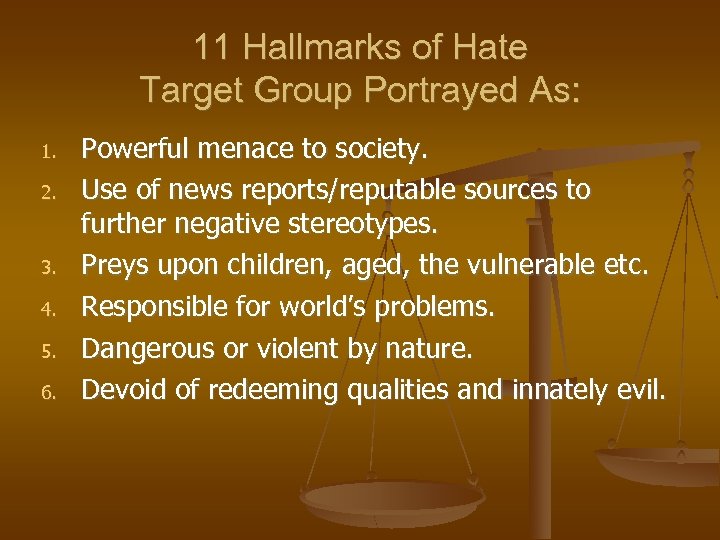 11 Hallmarks of Hate
Target Group Portrayed As:

1. Powerful menace to society.
2. Use of news reports/reputable sources to further negative stereotypes.
3. Preys upon children, aged, the vulnerable etc.
4. Responsible for world's problems.
5. Dangerous or violent by nature.
6. Devoid of redeeming qualities and innately evil.